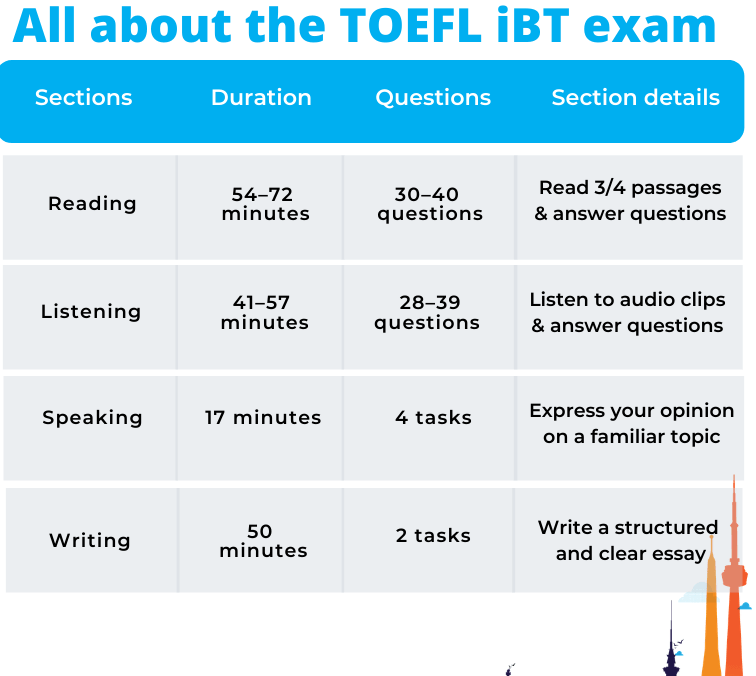 All about the TOEFL iBT exam

| Sections | Duration | Questions | Section details |
|---|---|---|---|
| Reading | 54–72 minutes | 30–40 questions | Read 3/4 passages & answer questions |
| Listening | 41–57 minutes | 28–39 questions | Listen to audio clips & answer questions |
| Speaking | 17 minutes | 4 tasks | Express your opinion on a familiar topic |
| Writing | 50 minutes | 2 tasks | Write a structured and clear essay |